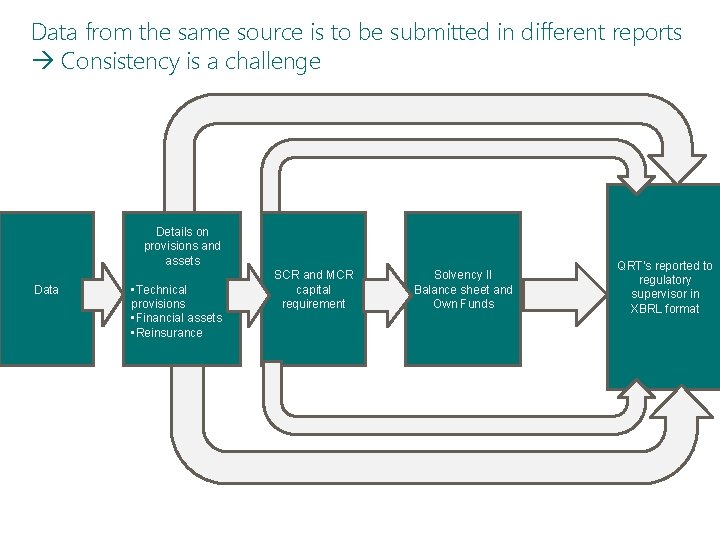 Data from the same source is to be submitted in different reports
→ Consistency is a challenge

Data

Details on provisions and assets

▪Technical provisions
▪Financial assets
▪Reinsurance

SCR and MCR capital requirement

Solvency II Balance sheet and Own Funds

QRT's reported to regulatory supervisor in XBRL format